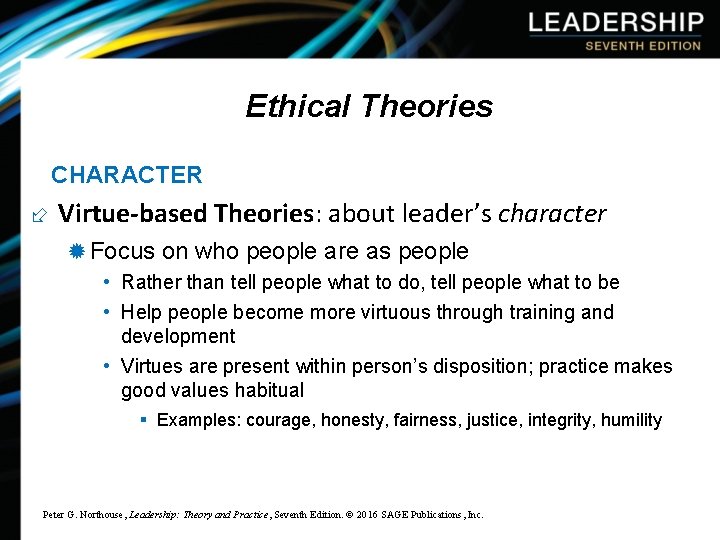 LEADERSHIP
SEVENTH EDITION

Ethical Theories

CHARACTER

Virtue-based Theories: about leader's character

Focus on who people are as people

• Rather than tell people what to do, tell people what to be

• Help people become more virtuous through training and development

• Virtues are present within person's disposition; practice makes good values habitual

▪ Examples: courage, honesty, fairness, justice, integrity, humility

Peter G. Northouse, Leadership: Theory and Practice, Seventh Edition. © 2016 SAGE Publications, Inc.